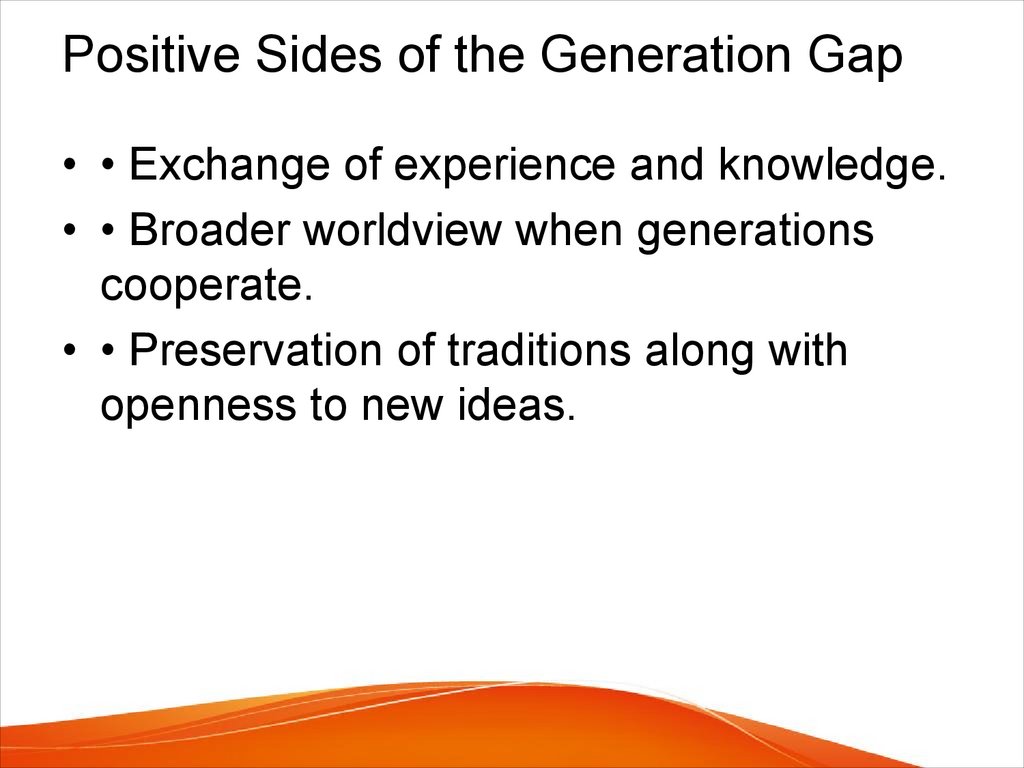 Positive Sides of the Generation Gap

• • Exchange of experience and knowledge.

• • Broader worldview when generations cooperate.

• • Preservation of traditions along with openness to new ideas.